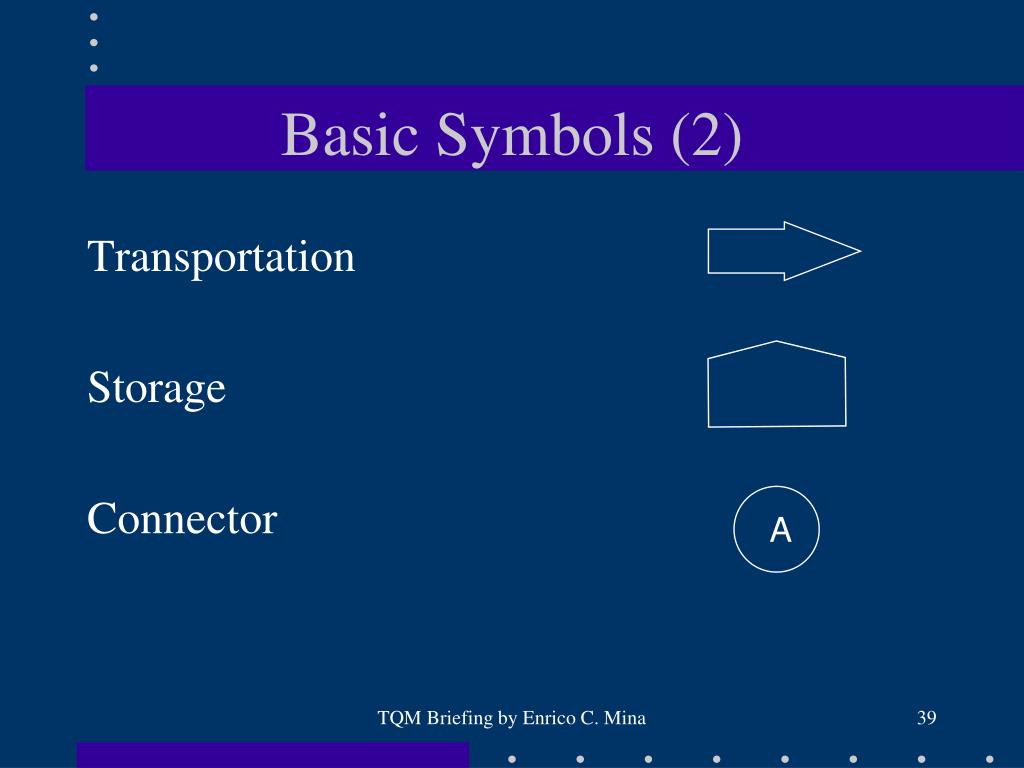 Basic Symbols (2)

Transportation

Storage

Connector

A

TQM Briefing by Enrico C. Mina

39